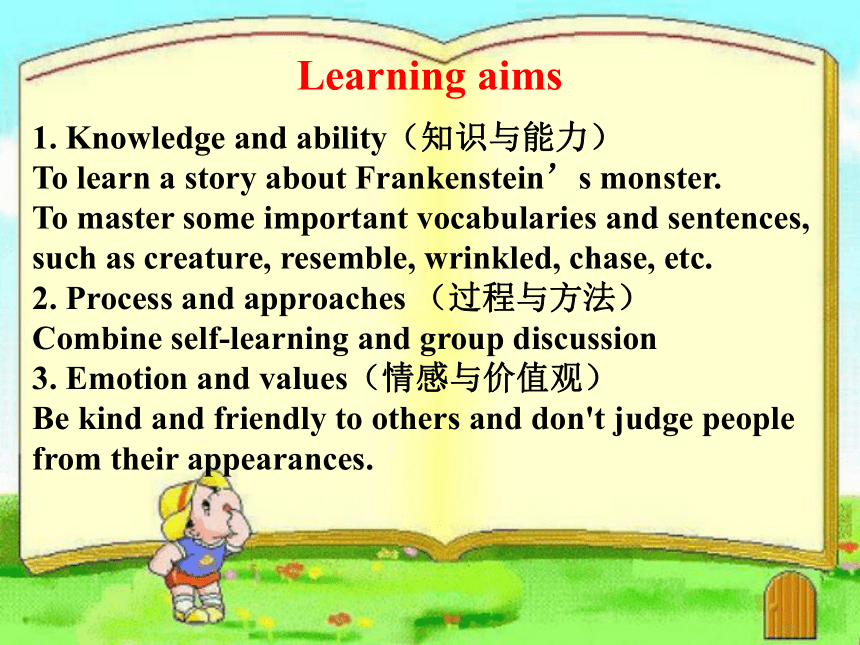 Learning aims

1. Knowledge and ability（知识与能力）
To learn a story about Frankenstein’s monster.
To master some important vocabularies and sentences, such as creature, resemble, wrinkled, chase, etc.
2. Process and approaches （过程与方法）
Combine self-learning and group discussion
3. Emotion and values（情感与价值观）
Be kind and friendly to others and don't judge people from their appearances.